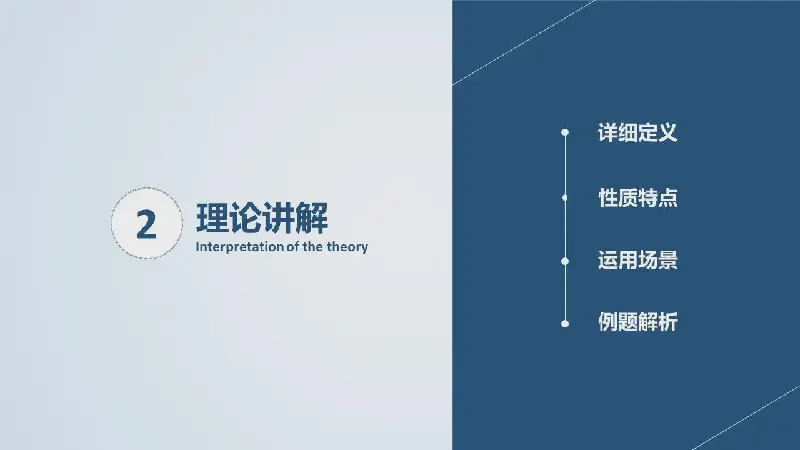 2

理论讲解

Interpretation of the theory

详细定义

性质特点

运用场景

例题解析